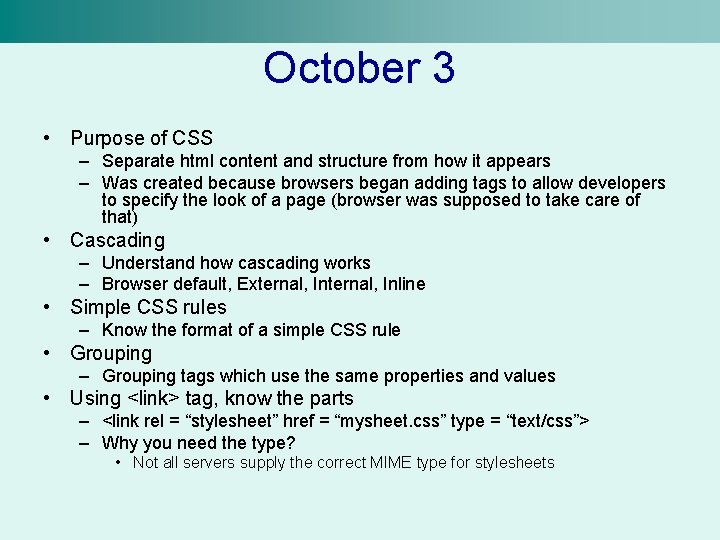 October 3

• Purpose of CSS
  – Separate html content and structure from how it appears
  – Was created because browsers began adding tags to allow developers to specify the look of a page (browser was supposed to take care of that)
• Cascading
  – Understand how cascading works
  – Browser default, External, Internal, Inline
• Simple CSS rules
  – Know the format of a simple CSS rule
• Grouping
  – Grouping tags which use the same properties and values
• Using <link> tag, know the parts
  – <link rel = “stylesheet” href = “mysheet.css” type = “text/css”>
  – Why you need the type?
    • Not all servers supply the correct MIME type for stylesheets